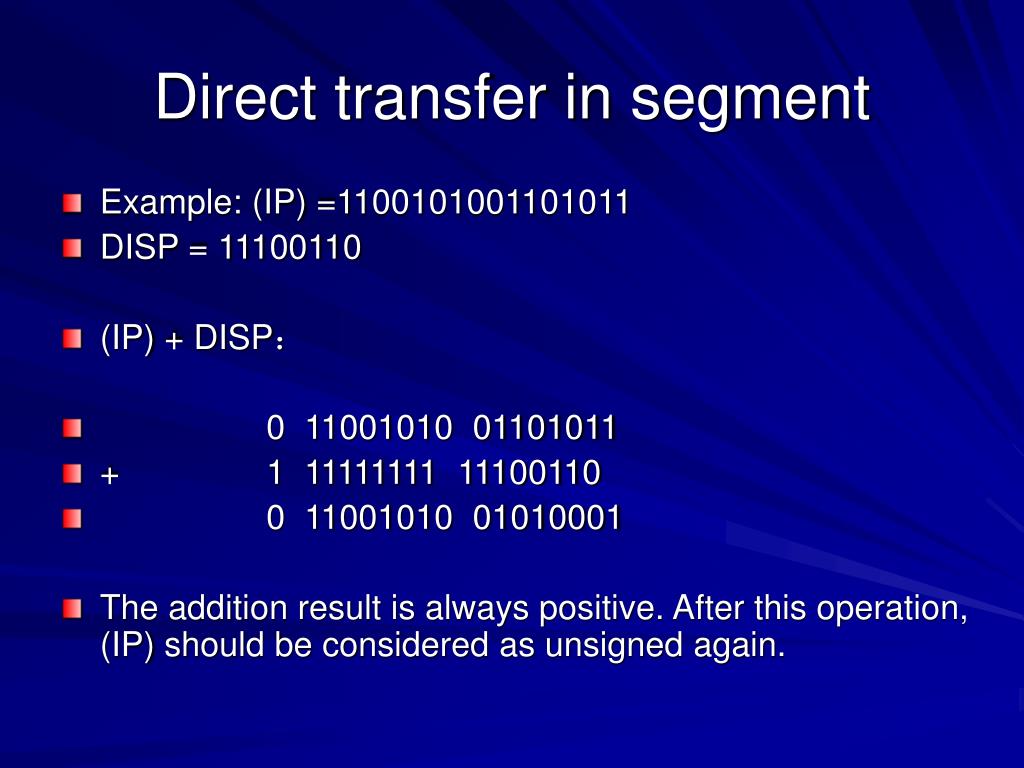 Direct transfer in segment

Example: (IP) =1100101001101011
DISP = 11100110

(IP) + DISP：

0 11001010 01101011
+ 1 11111111 11100110
0 11001010 01010001

The addition result is always positive. After this operation, (IP) should be considered as unsigned again.